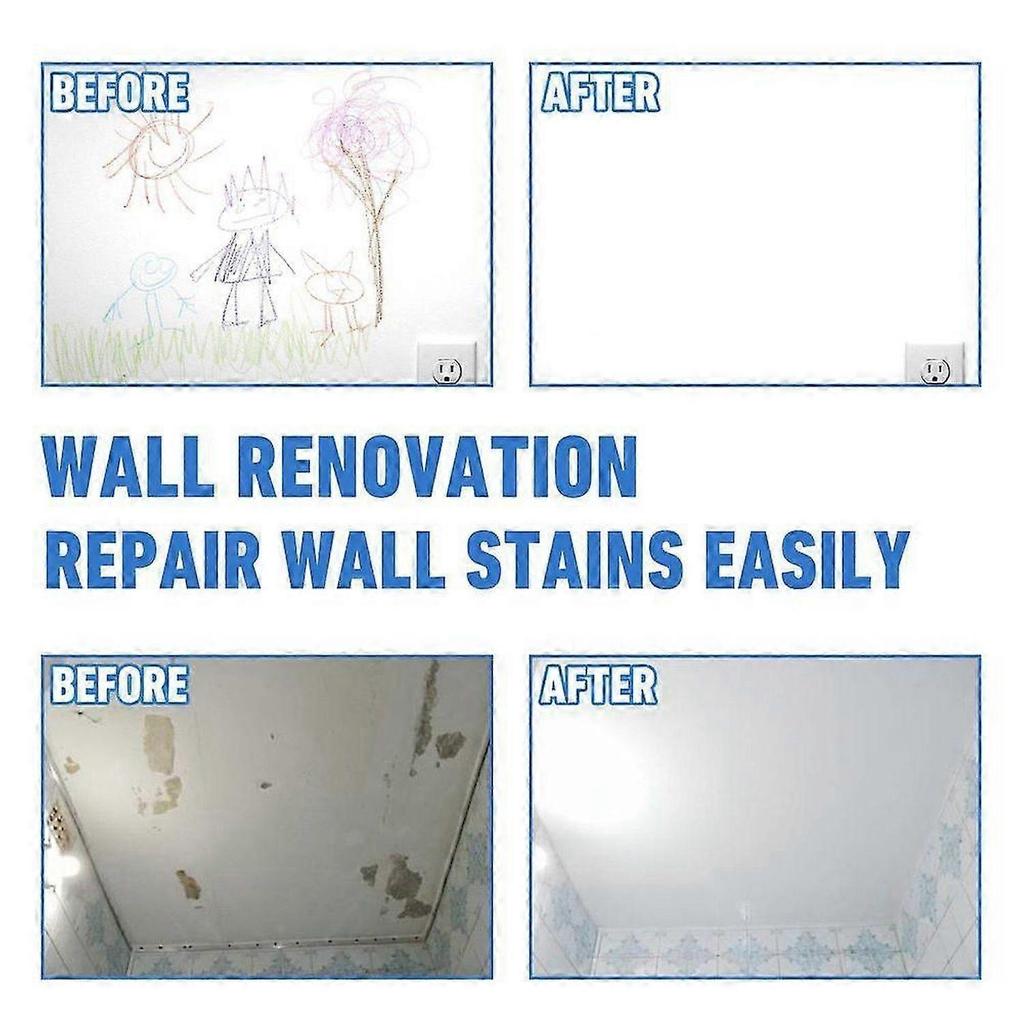 BEFORE

AFTER

WALL RENOVATION
REPAIR WALL STAINS EASILY

BEFORE

AFTER